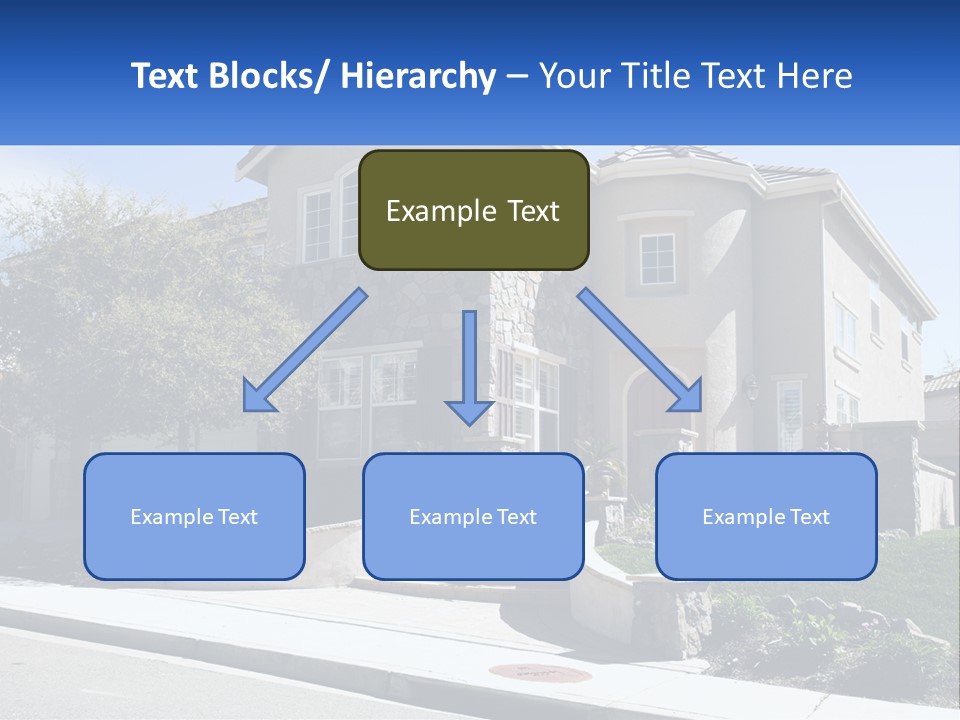 Text Blocks/ Hierarchy – Your Title Text Here

Example Text

Example Text

Example Text

Example Text